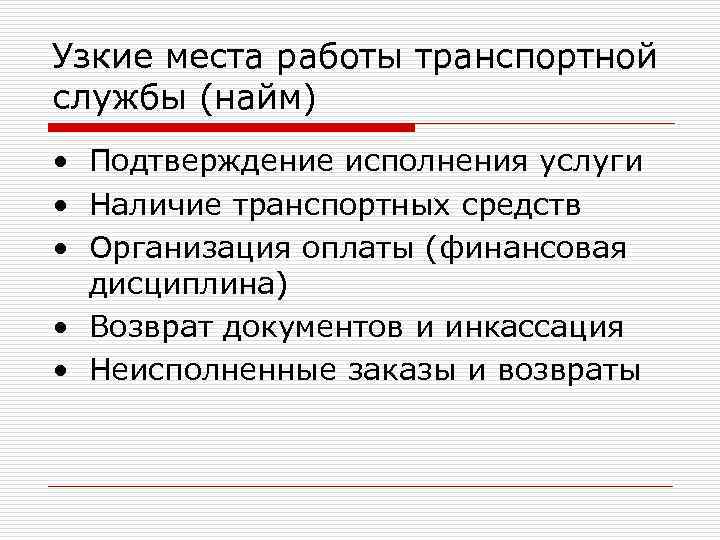 Узкие места работы транспортной службы (найм)

• Подтверждение исполнения услуги
• Наличие транспортных средств
• Организация оплаты (финансовая дисциплина)
• Возврат документов и инкассация
• Неисполненные заказы и возвраты